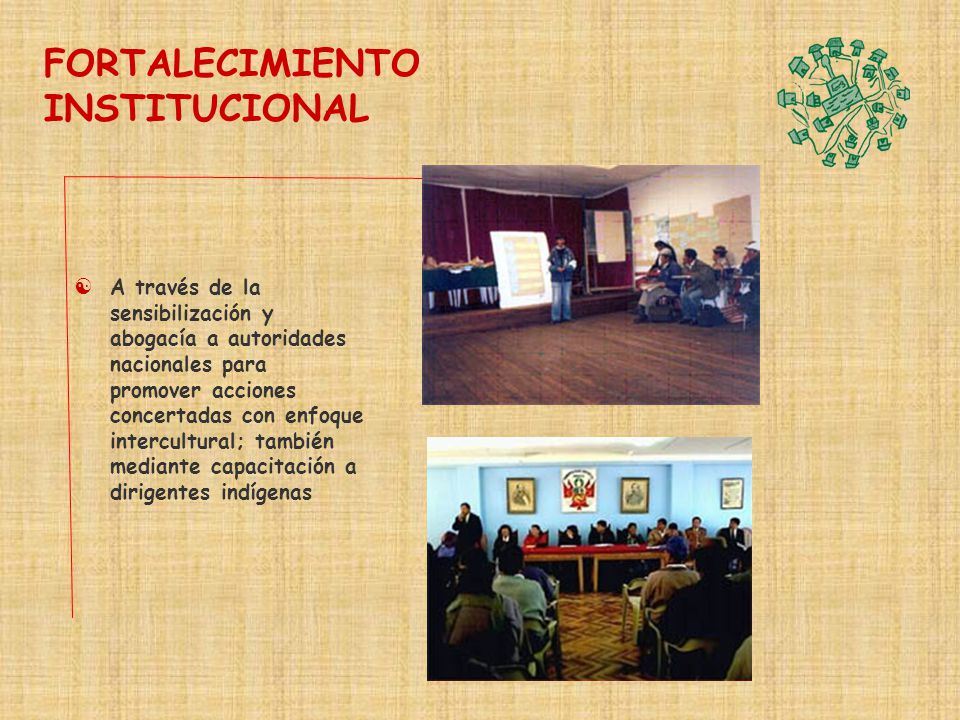 FORTALECIMIENTO INSTITUCIONAL

A través de la sensibilización y abogacía a autoridades nacionales para promover acciones concertadas con enfoque intercultural; también mediante capacitación a dirigentes indígenas